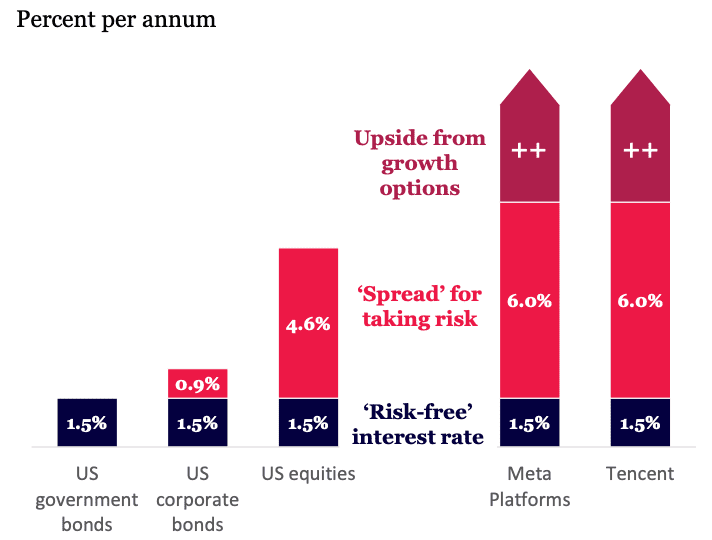 Percent per annum

Upside from growth options

++

++

'Spread' for taking risk

0.9%

4.6%

6.0%

6.0%

'Risk-free' interest rate

1.5%

1.5%

1.5%

1.5%

1.5%

US government bonds

US corporate bonds

US equities

Meta Platforms

Tencent